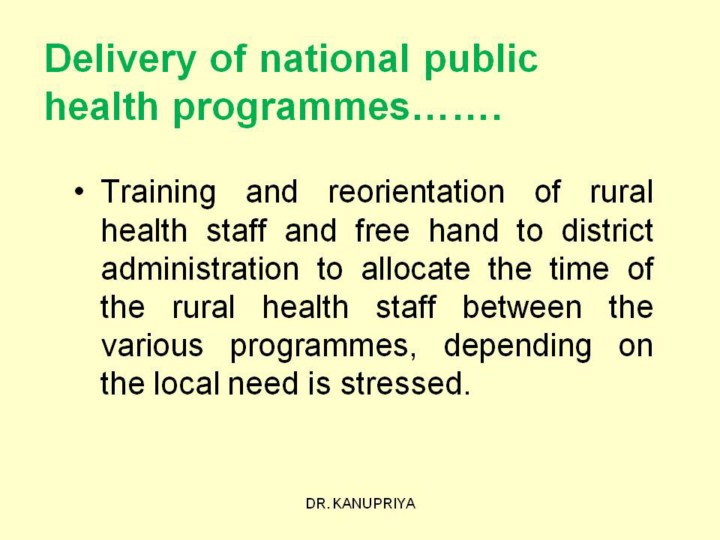 Delivery of national public health programmes…….

• Training and reorientation of rural health staff and free hand to district administration to allocate the time of the rural health staff between the various programmes, depending on the local need is stressed.

DR. KANUPRIYA